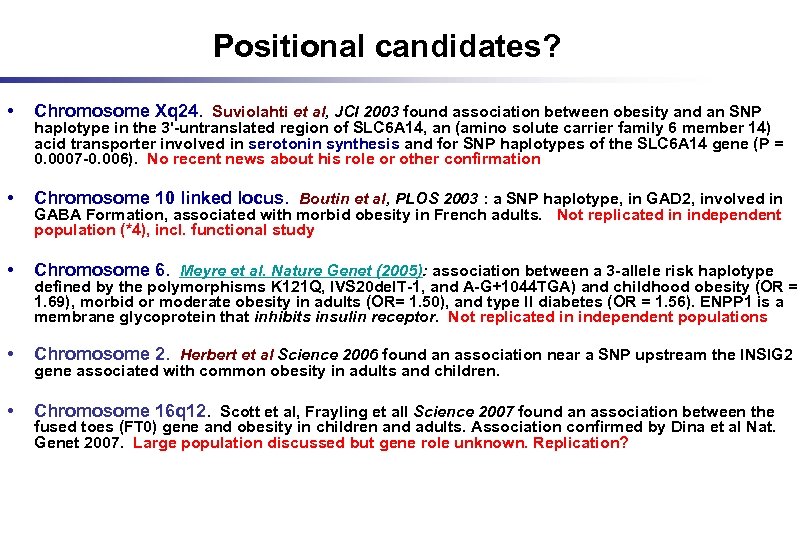 Positional candidates?

• Chromosome Xq24. Suviolahti et al, JCI 2003 found association between obesity and an SNP haplotype in the 3'-untranslated region of SLC6A14, an (amino solute carrier family 6 member 14) acid transporter involved in serotonin synthesis and for SNP haplotypes of the SLC6A14 gene (P = 0.0007-0.006). No recent news about his role or other confirmation

• Chromosome 10 linked locus. Boutin et al, PLOS 2003 : a SNP haplotype, in GAD2, involved in GABA Formation, associated with morbid obesity in French adults. Not replicated in independent population (*4), incl. functional study

• Chromosome 6. Meyre et al. Nature Genet (2005): association between a 3-allele risk haplotype defined by the polymorphisms K121Q, IVS20delT-1, and A-G+1044TGA) and childhood obesity (OR = 1.69), morbid or moderate obesity in adults (OR= 1.50), and type II diabetes (OR = 1.56). ENPP1 is a membrane glycoprotein that inhibits insulin receptor. Not replicated in independent populations

• Chromosome 2. Herbert et al Science 2006 found an association near a SNP upstream the INSIG2 gene associated with common obesity in adults and children.

• Chromosome 16q12. Scott et al, Frayling et all Science 2007 found an association between the fused toes (FT0) gene and obesity in children and adults. Association confirmed by Dina et al Nat. Genet 2007. Large population discussed but gene role unknown. Replication?